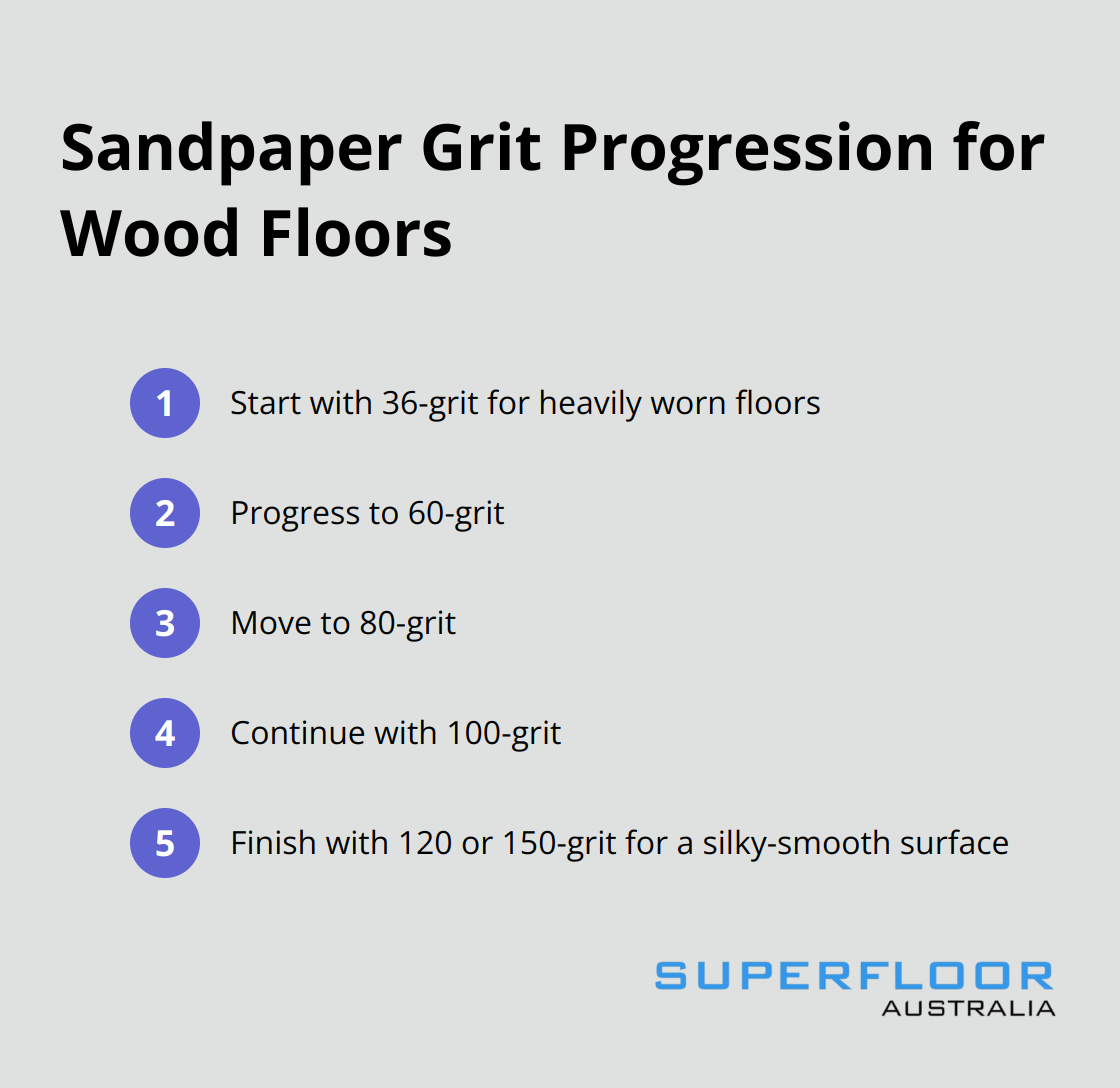 Sandpaper Grit Progression for Wood Floors

1 Start with 36-grit for heavily worn floors

2 Progress to 60-grit

3 Move to 80-grit

4 Continue with 100-grit

5 Finish with 120 or 150-grit for a silky-smooth surface

SUPERFLOOR
AUSTRALIA